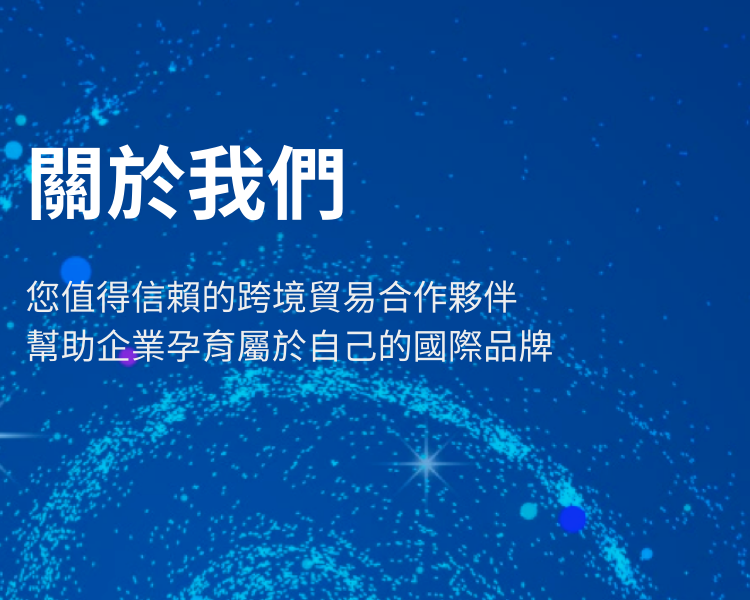 關於我們

您值得信賴的跨境貿易合作夥伴
幫助企業孕育屬於自己的國際品牌